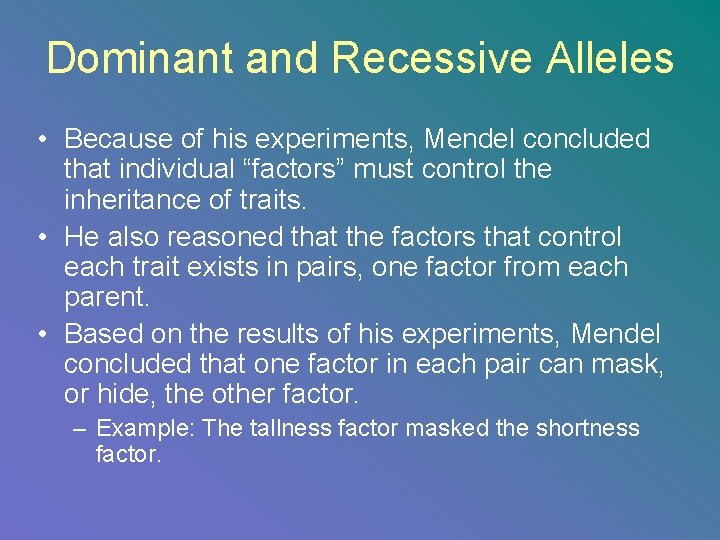 Dominant and Recessive Alleles

• Because of his experiments, Mendel concluded that individual “factors” must control the inheritance of traits.

• He also reasoned that the factors that control each trait exists in pairs, one factor from each parent.

• Based on the results of his experiments, Mendel concluded that one factor in each pair can mask, or hide, the other factor.

– Example: The tallness factor masked the shortness factor.